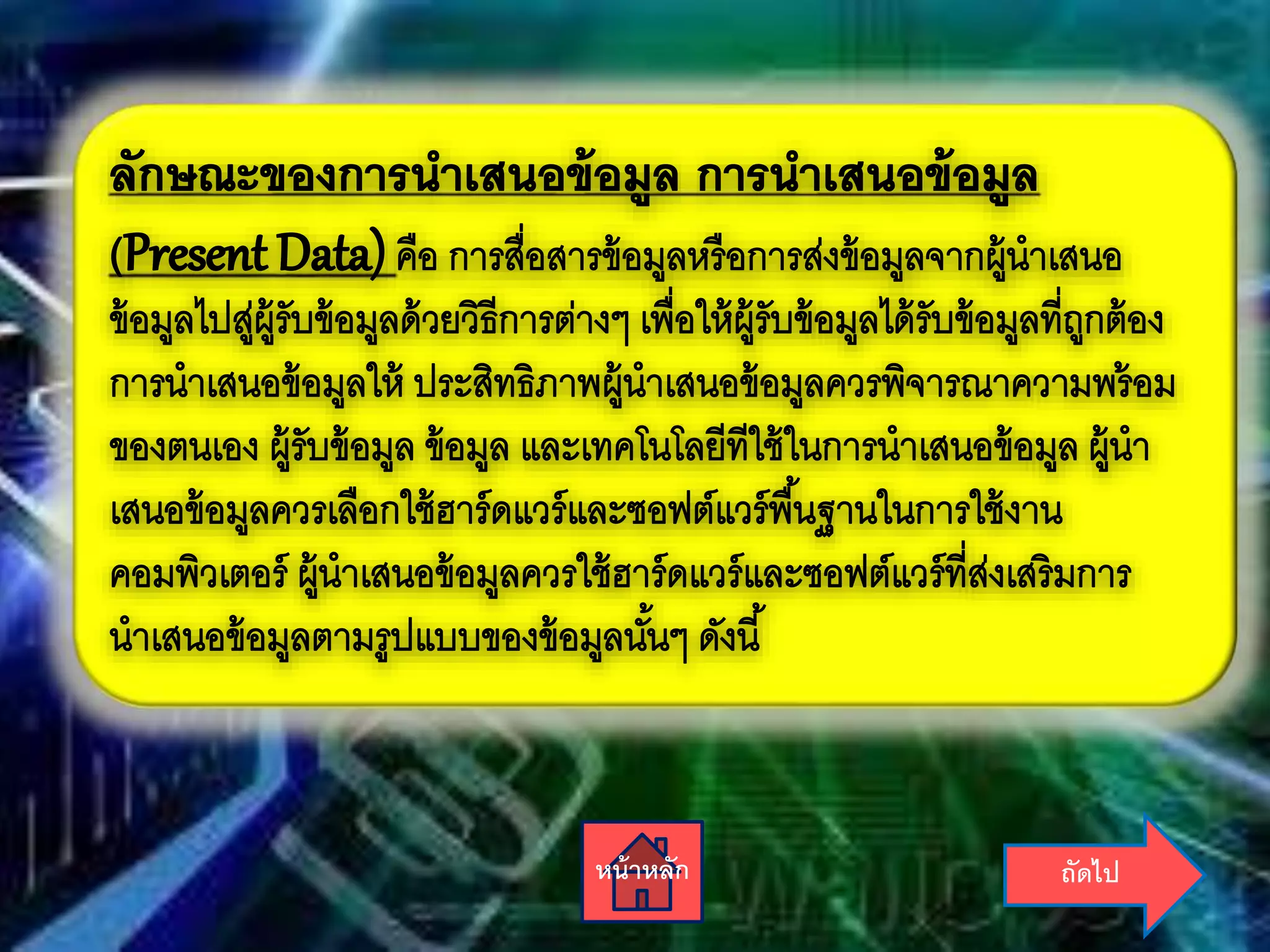 ลักษณะของการนำเสนอข้อมูล การนำเสนอข้อมูล (Present Data) คือ การสื่อสารข้อมูลหรือการส่งข้อมูลจากผู้นำเสนอข้อมูลไปสู่ผู้รับข้อมูลด้วยวิธีการต่างๆ เพื่อให้ผู้รับข้อมูลได้รับข้อมูลที่ถูกต้อง การนำเสนอข้อมูลให้ ประสิทธิภาพผู้นำเสนอข้อมูลควรพิจารณาความพร้อมของตนเอง ผู้รับข้อมูล ข้อมูล และเทคโนโลยีที่ใช้ในการนำเสนอข้อมูล ผู้นำเสนอข้อมูลควรเลือกใช้ฮาร์ดแวร์และซอฟต์แวร์พื้นฐานในการใช้งานคอมพิวเตอร์ ผู้นำเสนอข้อมูลควรใช้ฮาร์ดแวร์และซอฟต์แวร์ที่ส่งเสริมการนำเสนอข้อมูลตามรูปแบบของข้อมูลนั้นๆ ดังนี้

หน้าหลัก

ถัดไป